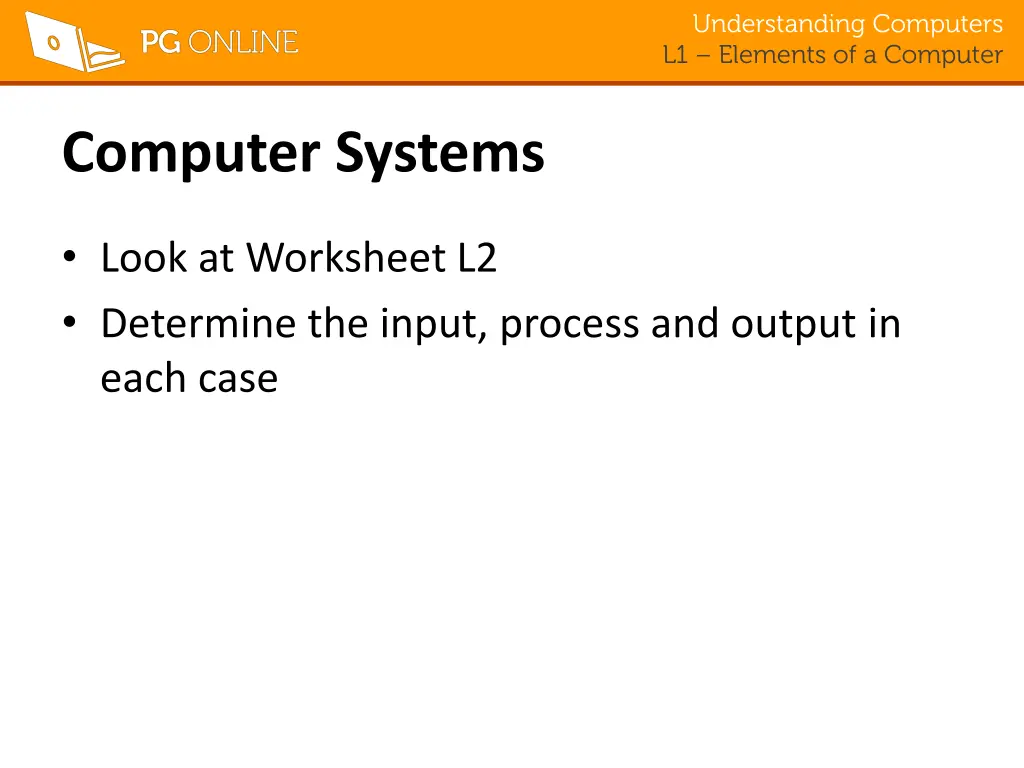 PG ONLINE

Understanding Computers
L1 – Elements of a Computer

Computer Systems

• Look at Worksheet L2
• Determine the input, process and output in each case